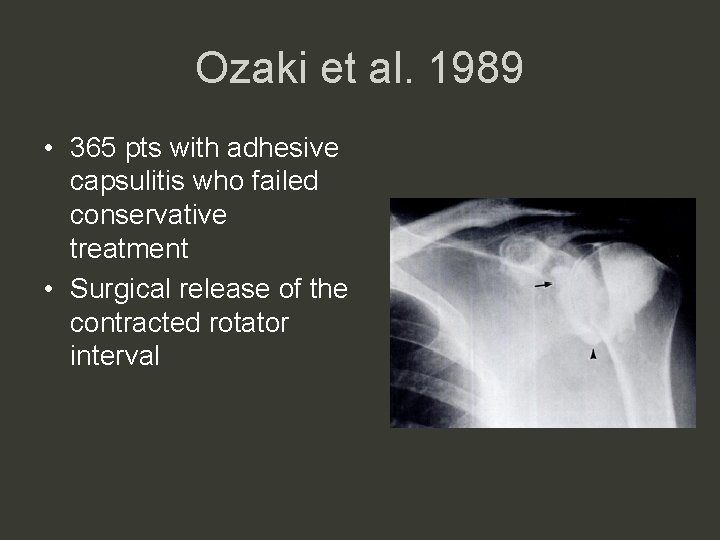 Ozaki et al. 1989

• 365 pts with adhesive capsulitis who failed conservative treatment
• Surgical release of the contracted rotator interval